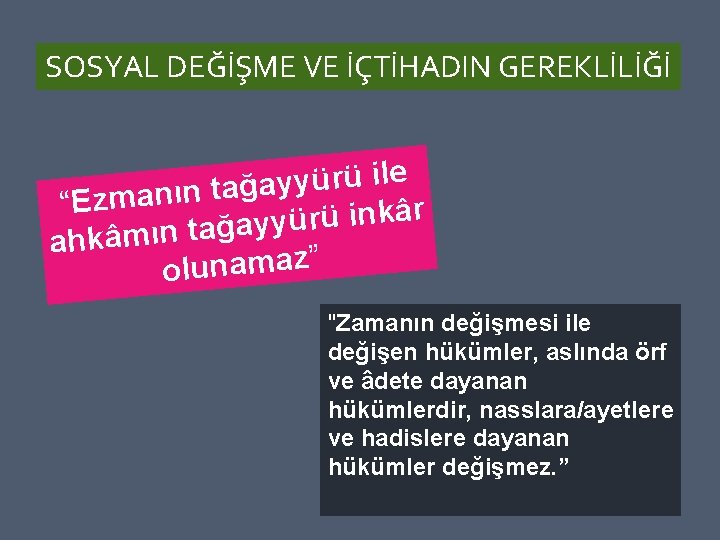 SOSYAL DEĞİŞME VE İÇTİHADIN GEREKLİLİĞİ

“Ezmanın tağayyürü ile ahkâmın tağayyürü inkâr olunamaz”

"Zamanın değişmesi ile değişen hükümler, aslında örf ve âdete dayanan hükümlerdir, nasslara/ayetlere ve hadislere dayanan hükümler değişmez.”